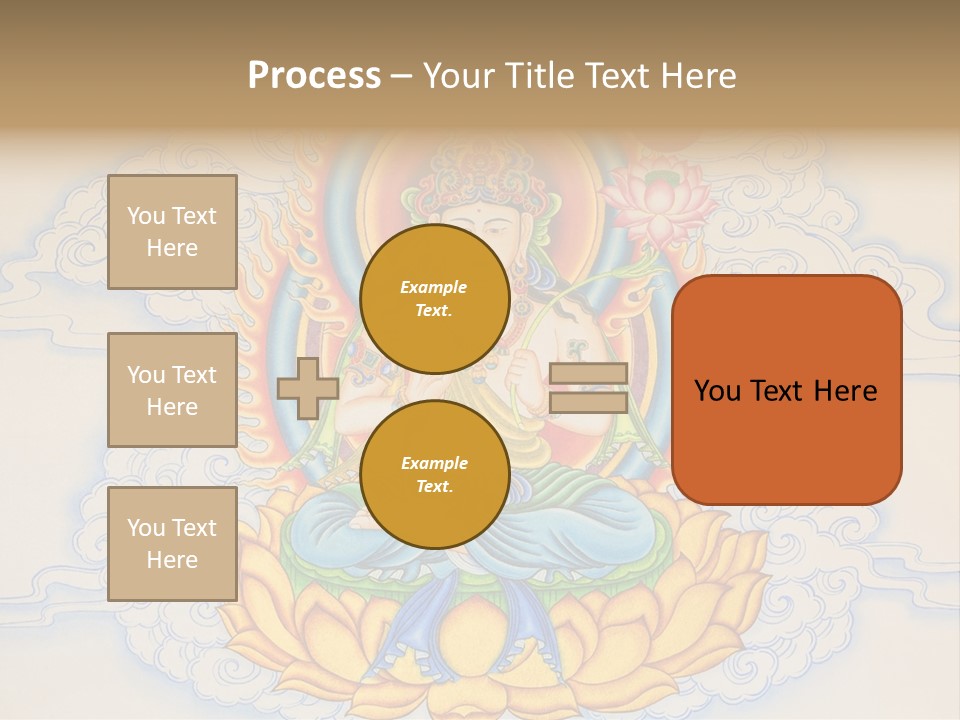 Process – Your Title Text Here

You Text Here

You Text Here

You Text Here

Example Text.

Example Text.

You Text Here